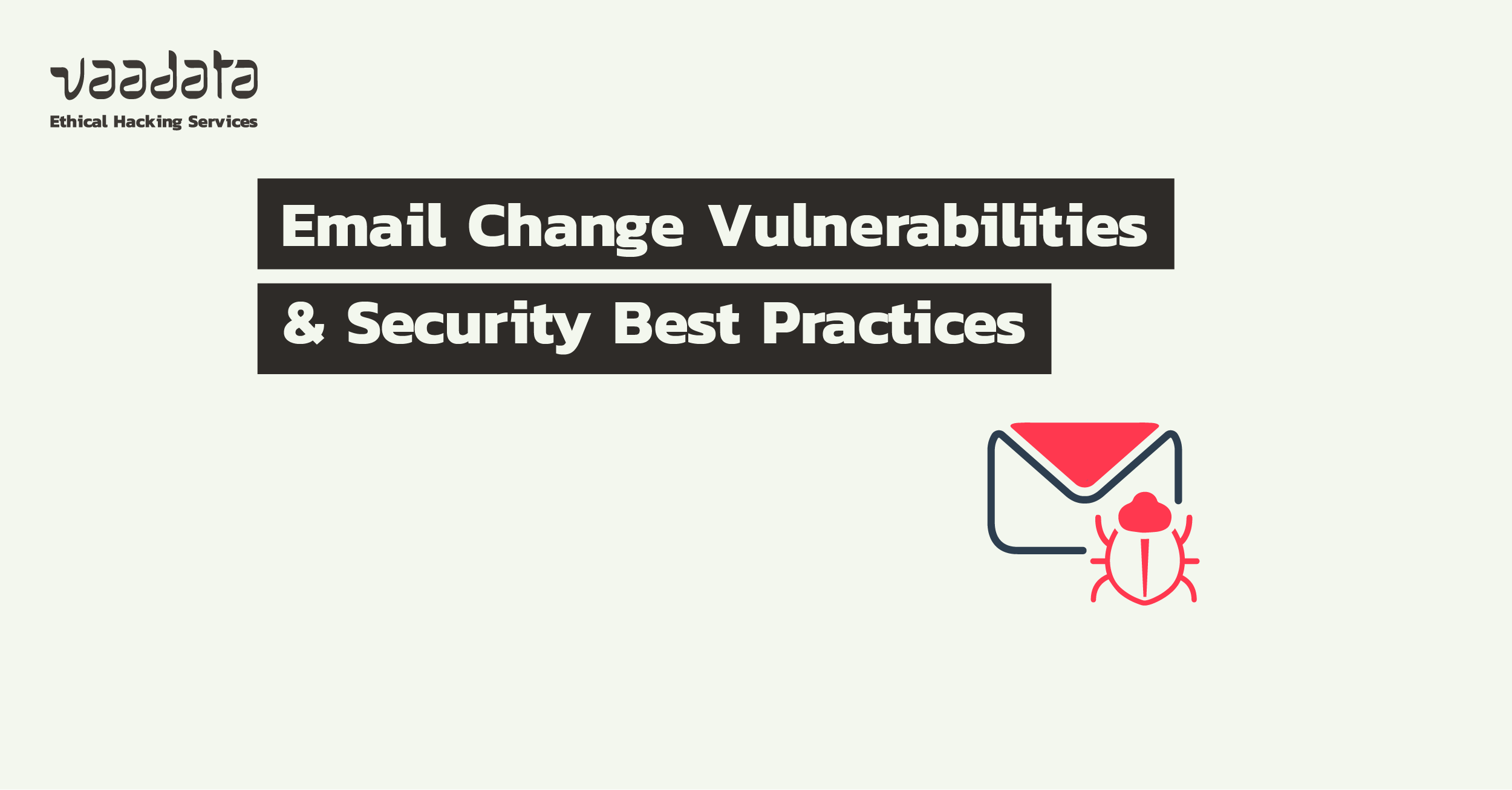 vaadata
Ethical Hacking Services

Email Change Vulnerabilities
& Security Best Practices